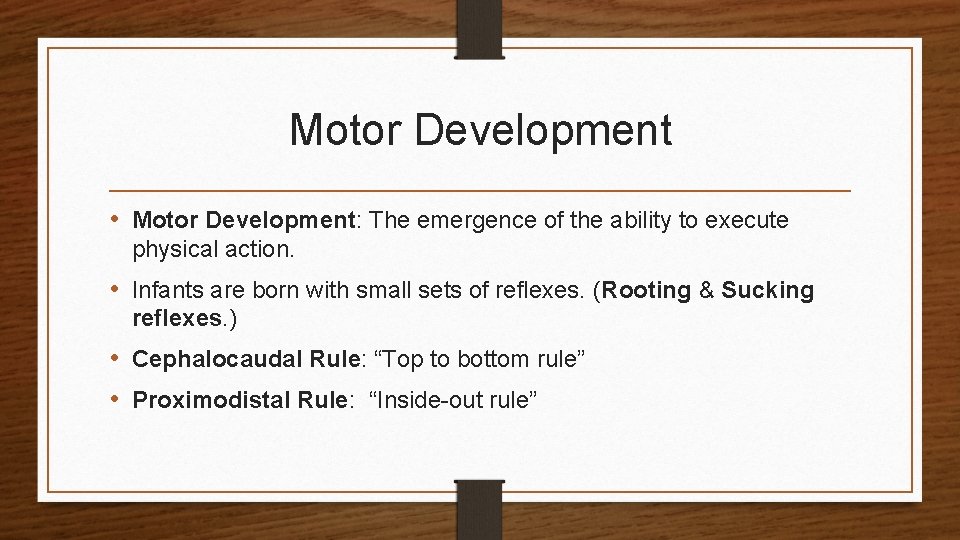 Motor Development

• Motor Development: The emergence of the ability to execute physical action.

• Infants are born with small sets of reflexes. (Rooting & Sucking reflexes.)

• Cephalocaudal Rule: “Top to bottom rule”

• Proximodistal Rule: “Inside-out rule”